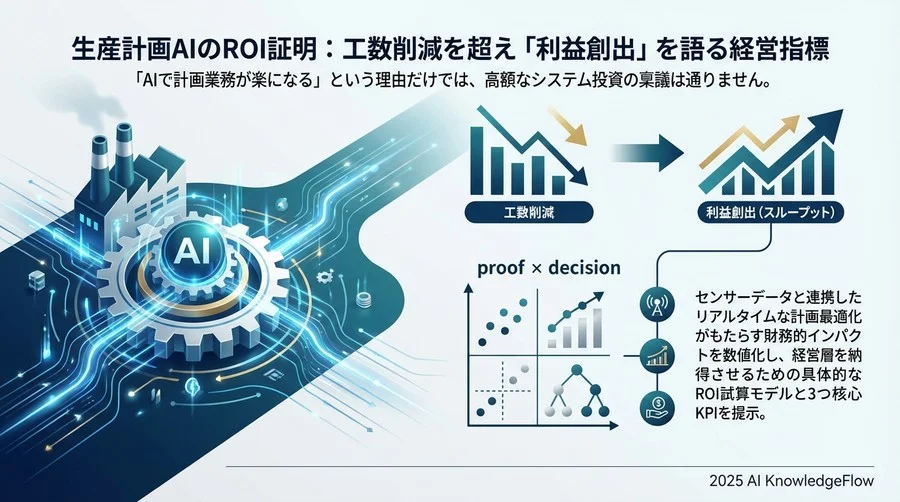 生産計画AIのROI証明：工数削減を超え「利益創出」を語る経営指標

「AIで計画業務が楽になる」という理由だけでは、高額なシステム投資の稟議は通りません。

AI

工数削減

利益創出（スループット）

proof × decision

センサーデータと連携したリアルタイムな計画最適化がもたらす財務的インパクトを数値化し、経営層を納得させるための具体的なROI試算モデルと3つ核心KPIを提示。

2025 AI KnowledgeFlow